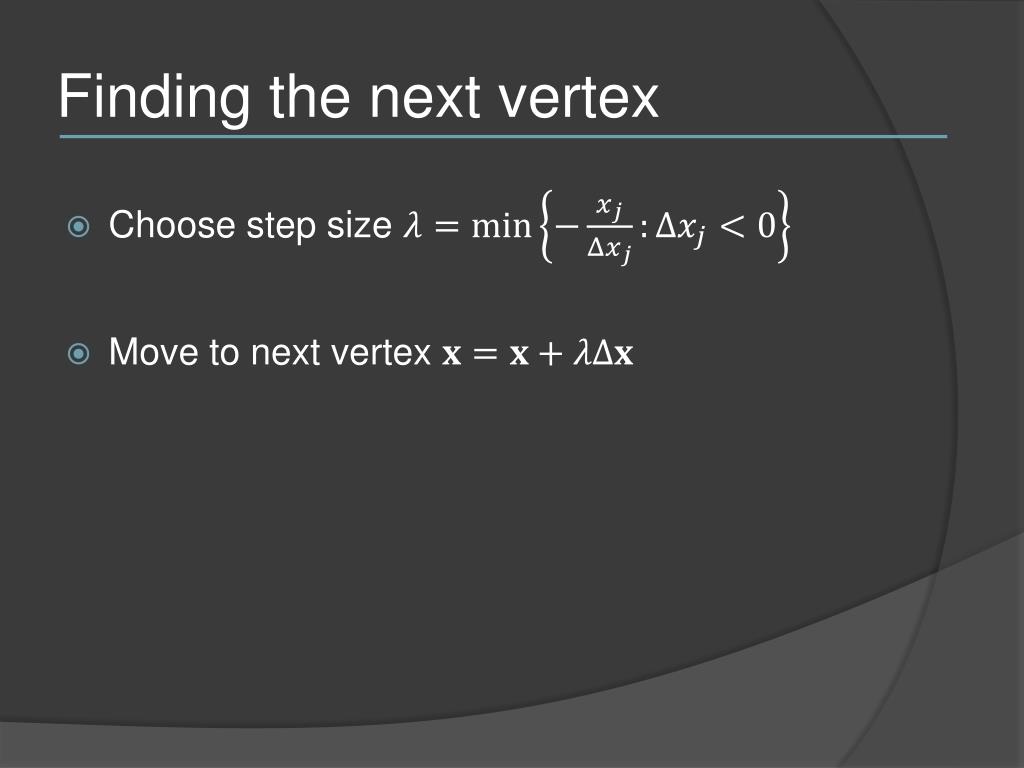 Finding the next vertex

Choose step size $\lambda = \min\left\{-\frac{x_j}{\Delta x_j} : \Delta x_j < 0\right\}$

Move to next vertex $\mathbf{x} = \mathbf{x} + \lambda\Delta\mathbf{x}$